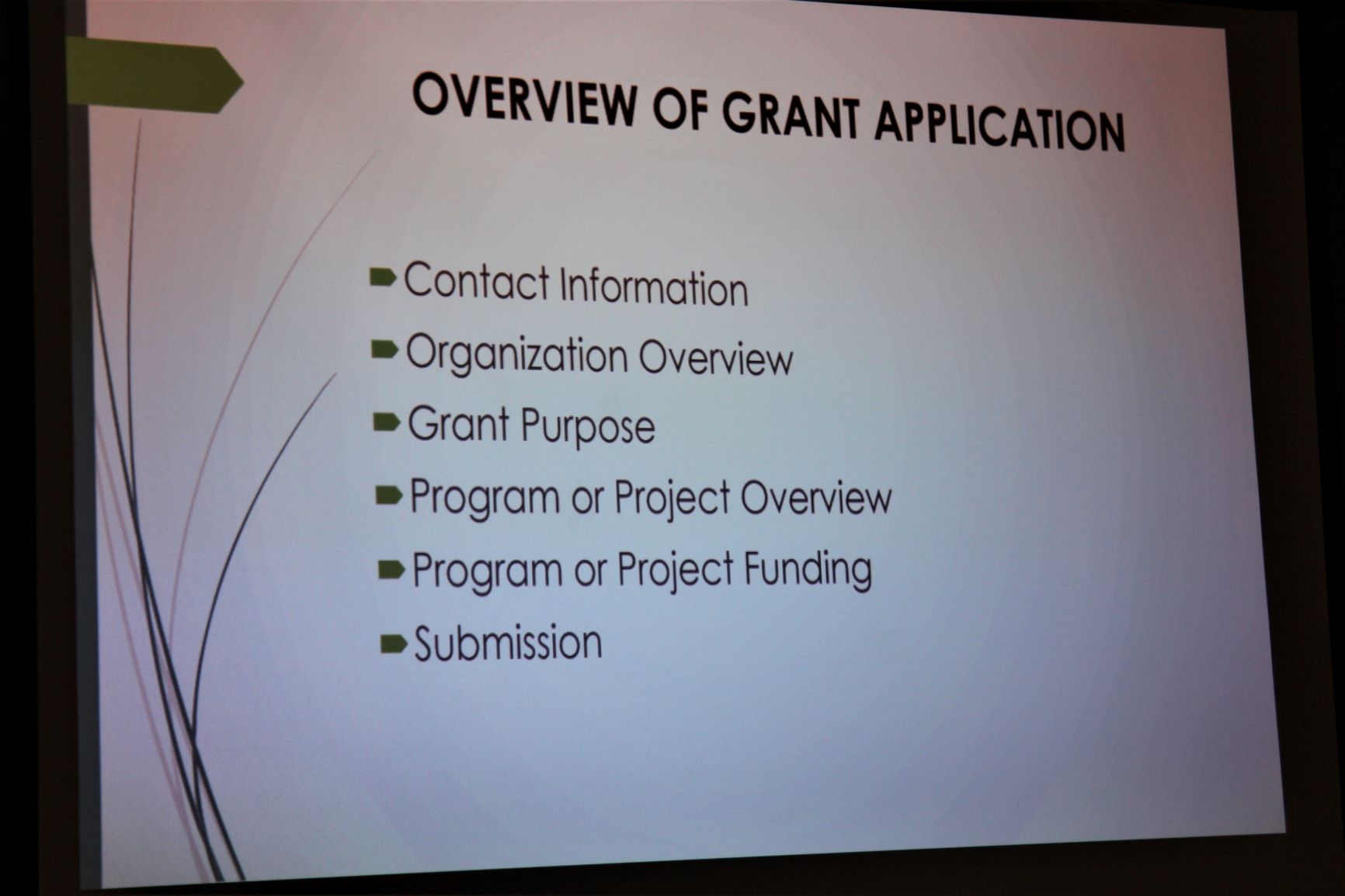 OVERVIEW OF GRANT APPLICATION

Contact Information
Organization Overview
Grant Purpose
Program or Project Overview
Program or Project Funding
Submission